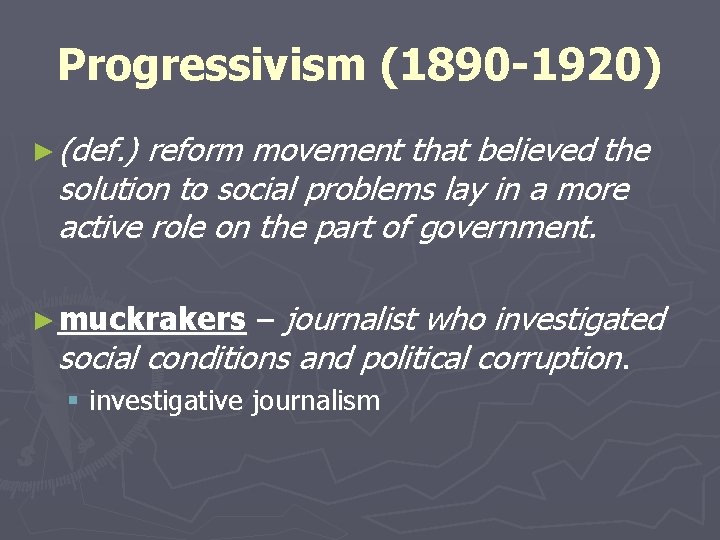 Progressivism (1890-1920)

► (def.) reform movement that believed the solution to social problems lay in a more active role on the part of government.

► muckrakers – journalist who investigated social conditions and political corruption.

▪ investigative journalism